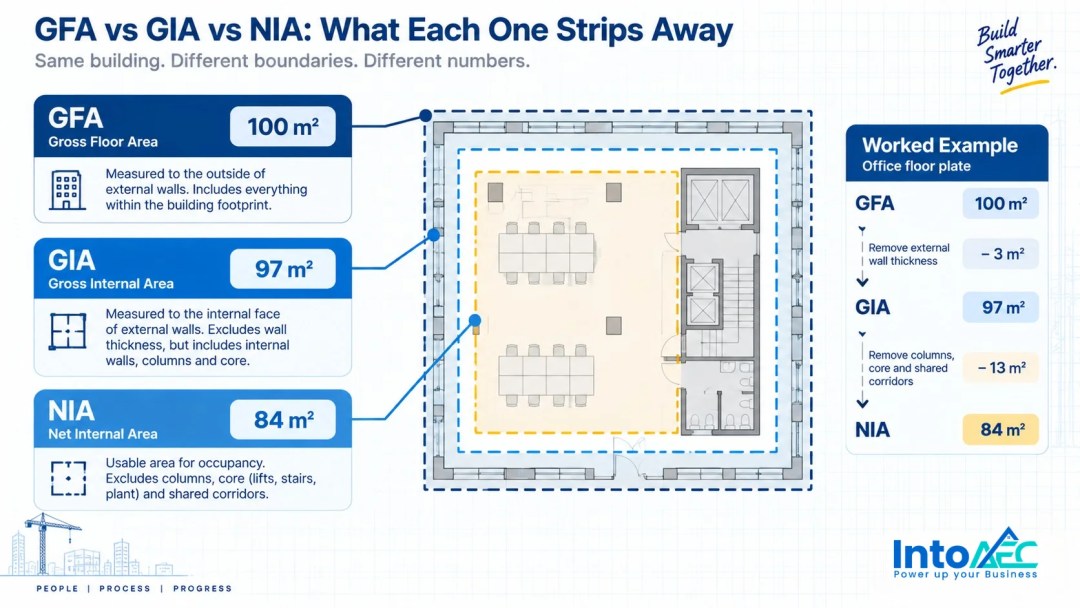 GFA vs GIA vs NIA: What Each One Strips Away

Same building. Different boundaries. Different numbers.

Build Smarter Together.

GFA
Gross Floor Area
100 m²

Measured to the outside of external walls. Includes everything within the building footprint.

GIA
Gross Internal Area
97 m²

Measured to the internal face of external walls. Excludes wall thickness, but includes internal walls, columns and core.

NIA
Net Internal Area
84 m²

Usable area for occupancy. Excludes columns, core (lifts, stairs, plant) and shared corridors.

Worked Example
Office floor plate

GFA 100 m²

Remove external wall thickness − 3 m²

GIA 97 m²

Remove columns, core and shared corridors − 13 m²

NIA 84 m²

PEOPLE | PROCESS | PROGRESS

IntoAEC
Power up your Business